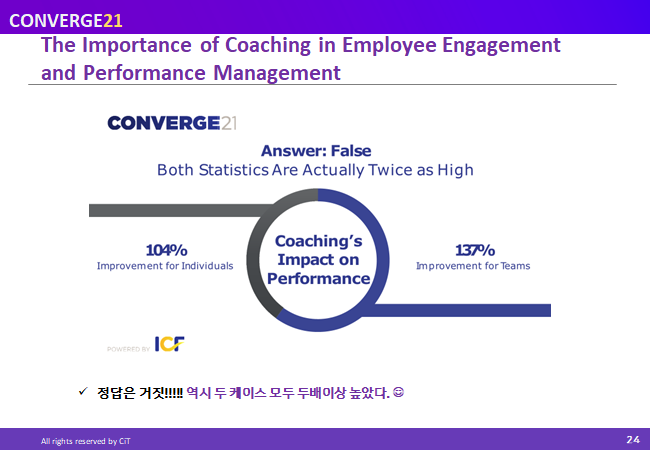 CONVERGE21

The Importance of Coaching in Employee Engagement and Performance Management

CONVERGE21

Answer: False
Both Statistics Are Actually Twice as High

104%
Improvement for Individuals

Coaching's Impact on Performance

137%
Improvement for Teams

POWERED BY ICF

✓ 정답은 거짓!!!!! 역시 두 케이스 모두 두배이상 높았다. ☺

All rights reserved by CiT

24